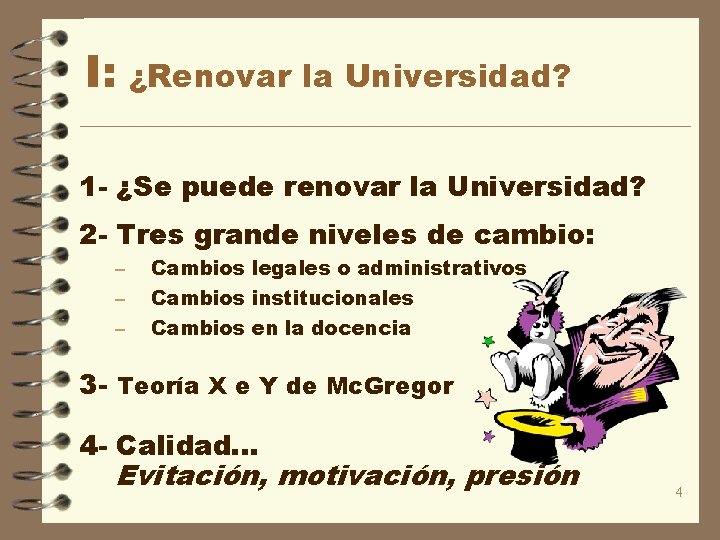 I: ¿Renovar la Universidad?

1- ¿Se puede renovar la Universidad?

2- Tres grande niveles de cambio:

– Cambios legales o administrativos
– Cambios institucionales
– Cambios en la docencia

3- Teoría X e Y de McGregor

4- Calidad...
Evitación, motivación, presión

4